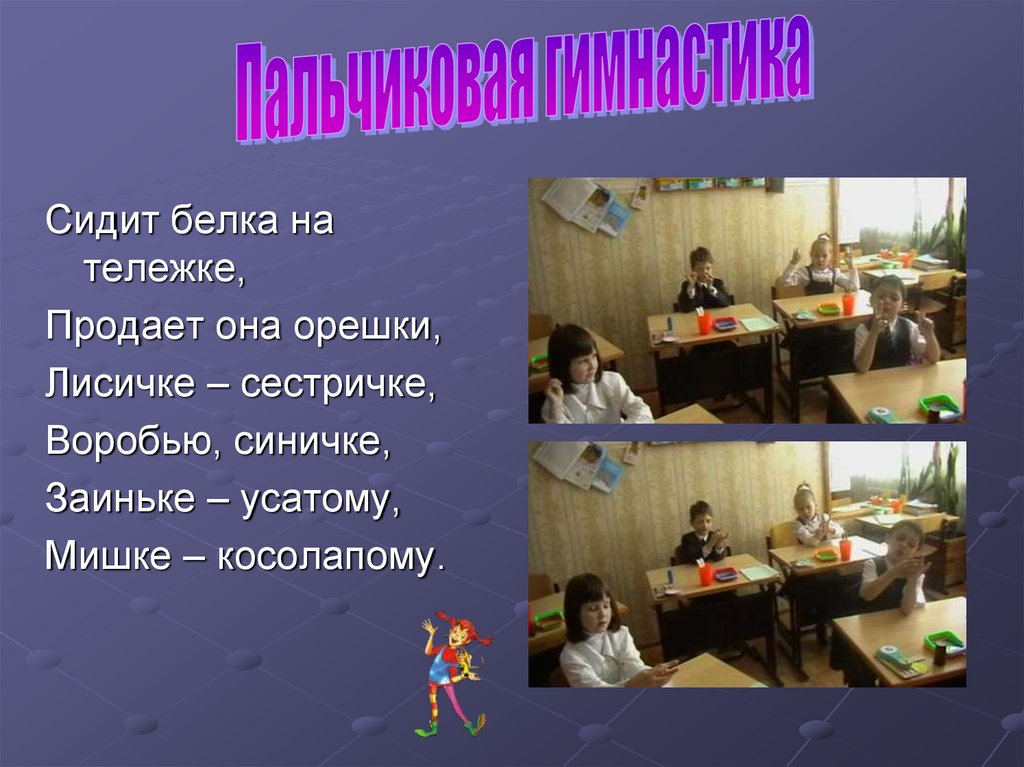 Пальчиковая гимнастика

Сидит белка на тележке,
Продает она орешки,
Лисичке – сестричке,
Воробью, синичке,
Заиньке – усатому,
Мишке – косолапому.